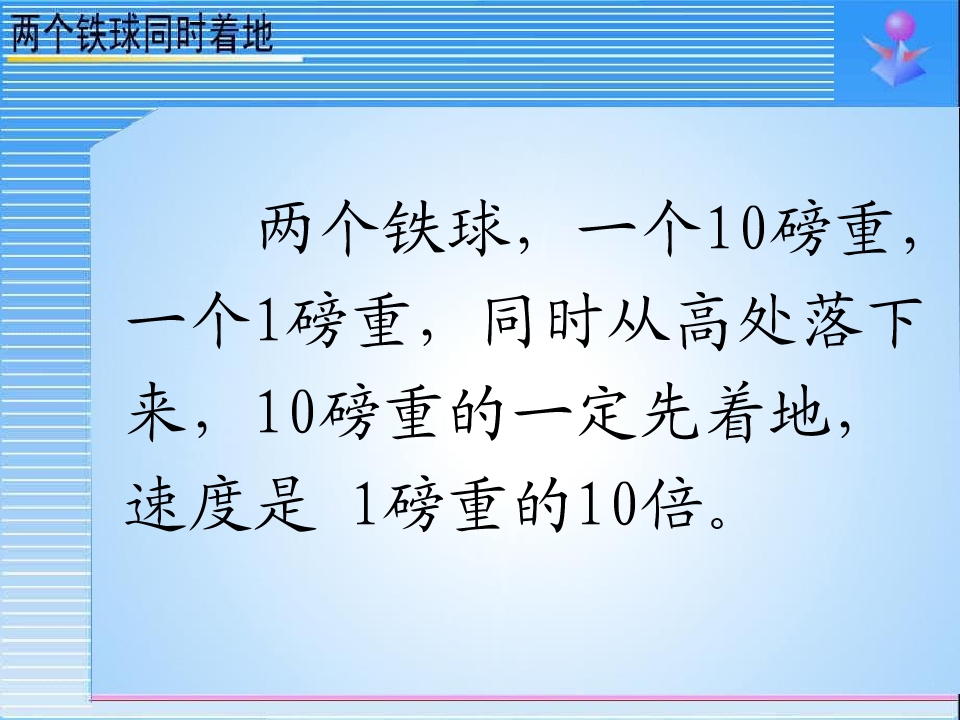 两个铁球同时着地

两个铁球，一个10磅重，一个1磅重，同时从高处落下来，10磅重的一定先着地，速度是1磅重的10倍。